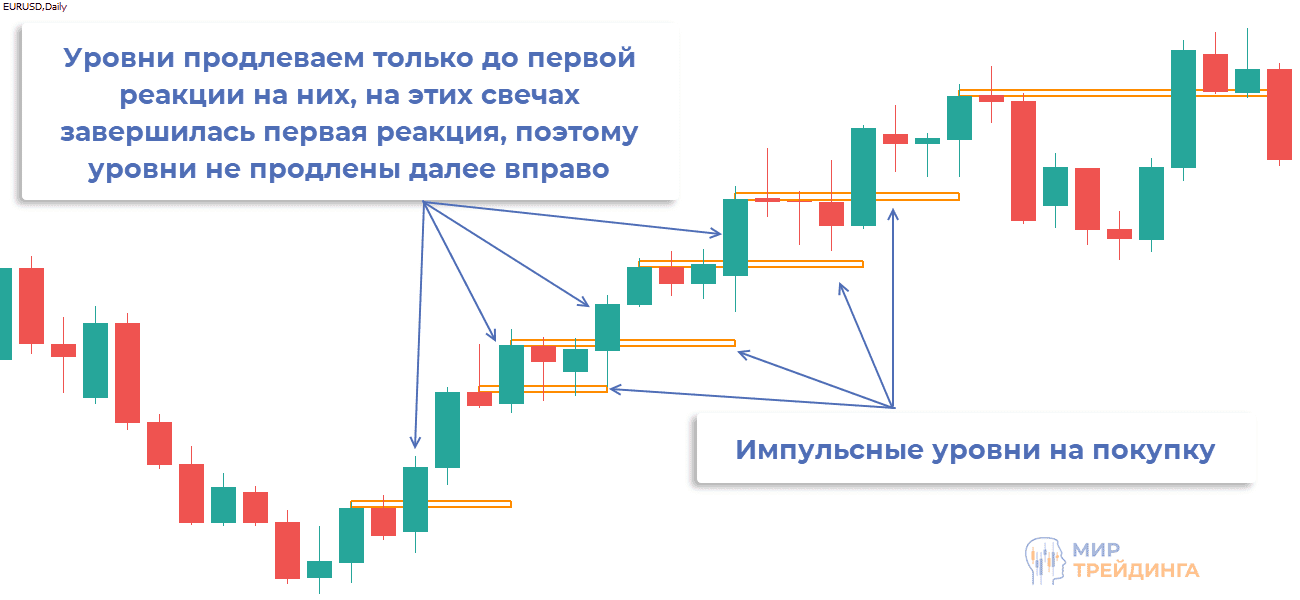 EURUSD,Daily

Уровни продлеваем только до первой реакции на них, на этих свечах завершилась первая реакция, поэтому уровни не продлены далее вправо

Импульсные уровни на покупку

МИР ТРЕЙДИНГА